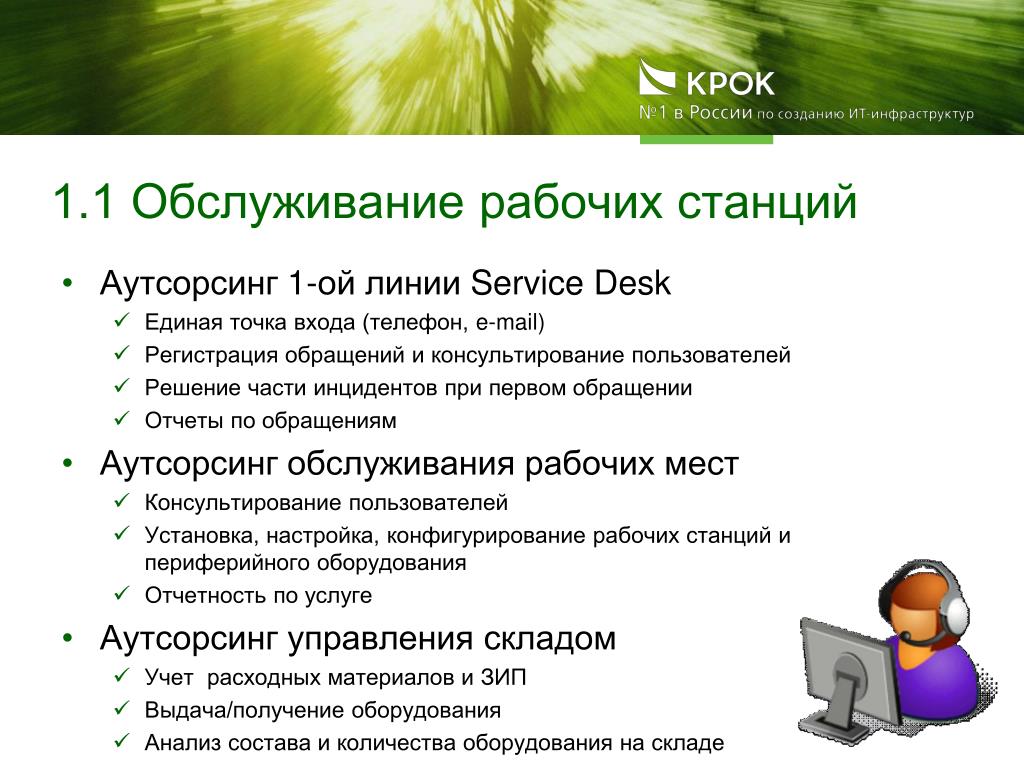 КРОК
№1 в России по созданию ИТ-инфраструктур

1.1 Обслуживание рабочих станций

• Аутсорсинг 1-ой линии Service Desk
✓ Единая точка входа (телефон, e-mail)
✓ Регистрация обращений и консультирование пользователей
✓ Решение части инцидентов при первом обращении
✓ Отчеты по обращениям

• Аутсорсинг обслуживания рабочих мест
✓ Консультирование пользователей
✓ Установка, настройка, конфигурирование рабочих станций и периферийного оборудования
✓ Отчетность по услуге

• Аутсорсинг управления складом
✓ Учет расходных материалов и ЗИП
✓ Выдача/получение оборудования
✓ Анализ состава и количества оборудования на складе